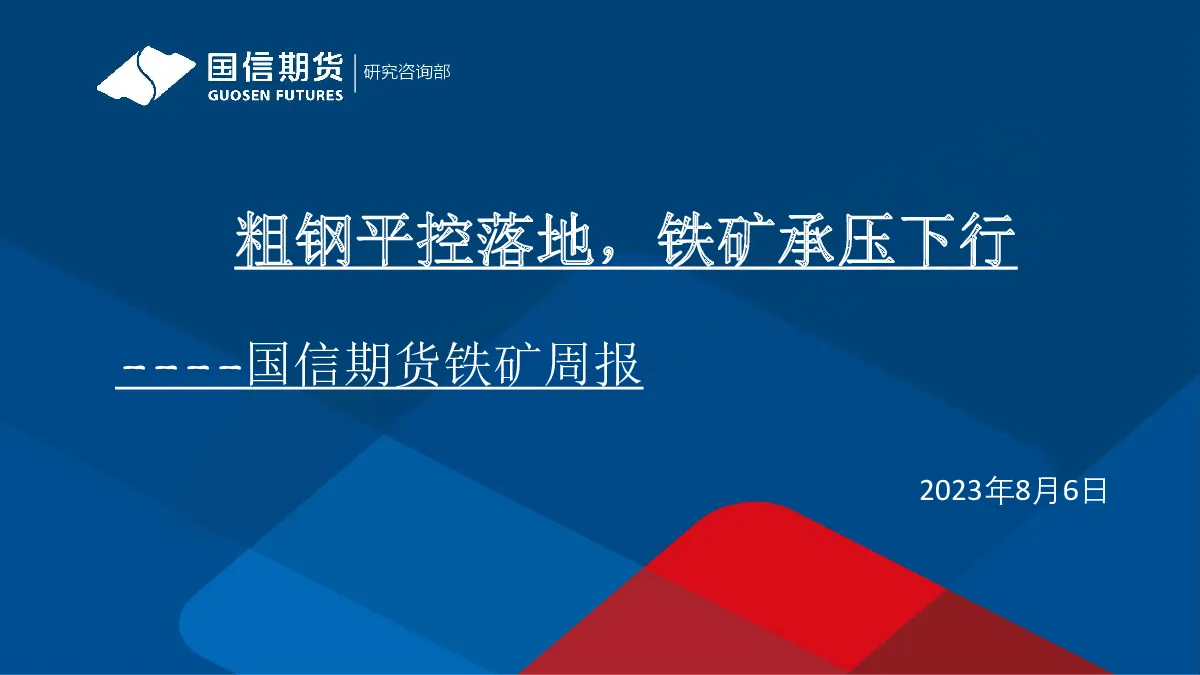 国信期货
GUOSEN FUTURES
研究咨询部

粗钢平控落地，铁矿承压下行

-----国信期货铁矿周报

2023年8月6日